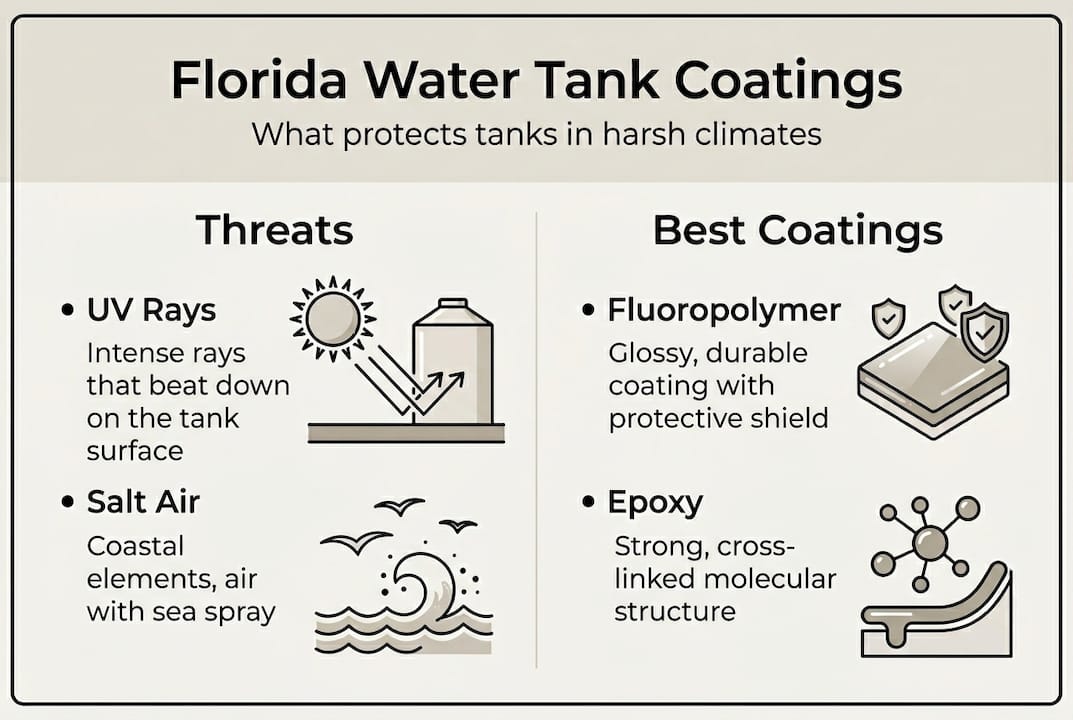 Florida Water Tank Coatings
What protects tanks in harsh climates

Threats

• UV Rays
Intense rays that beat down on the tank surface

• Salt Air
Coastal elements, air with sea spray

Best Coatings

• Fluoropolymer
Glossy, durable coating with protective shield

• Epoxy
Strong, cross-linked molecular structure